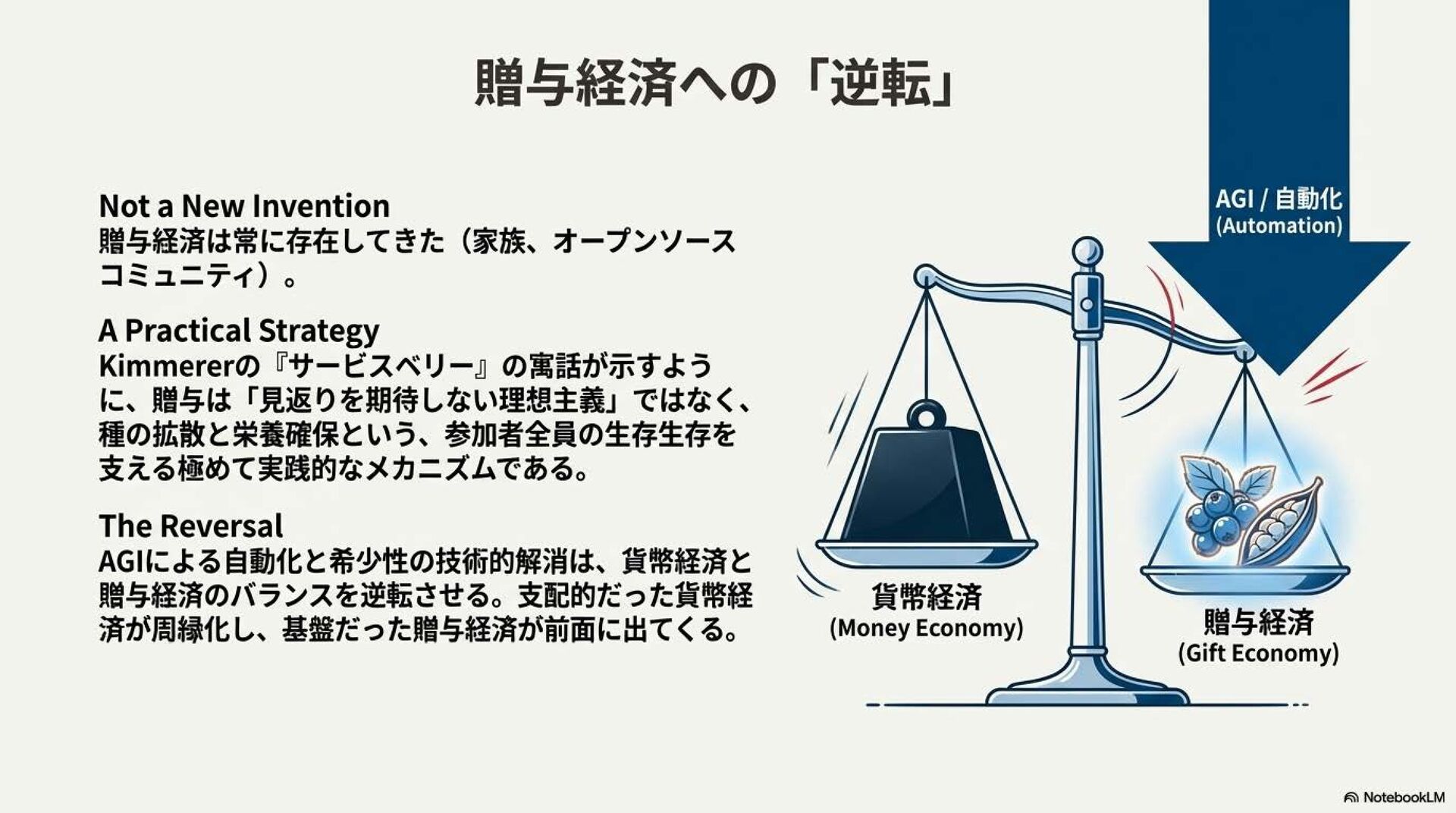 贈与経済への「逆転」

Not a New Invention
贈与経済は常に存在してきた（家族、オープンソースコミュニティ）。

A Practical Strategy
Kimmererの『サービスベリー』の寓話が示すように、贈与は「見返りを期待しない理想主義」ではなく、種の拡散と栄養確保という、参加者全員の生存生存を支える極めて実践的なメカニズムである。

The Reversal
AGIによる自動化と希少性の技術的解消は、貨幣経済と贈与経済のバランスを逆転させる。支配的だった貨幣経済が周縁化し、基盤だった贈与経済が前面に出てくる。

AGI / 自動化
(Automation)

貨幣経済
(Money Economy)

贈与経済
(Gift Economy)

NotebookLM